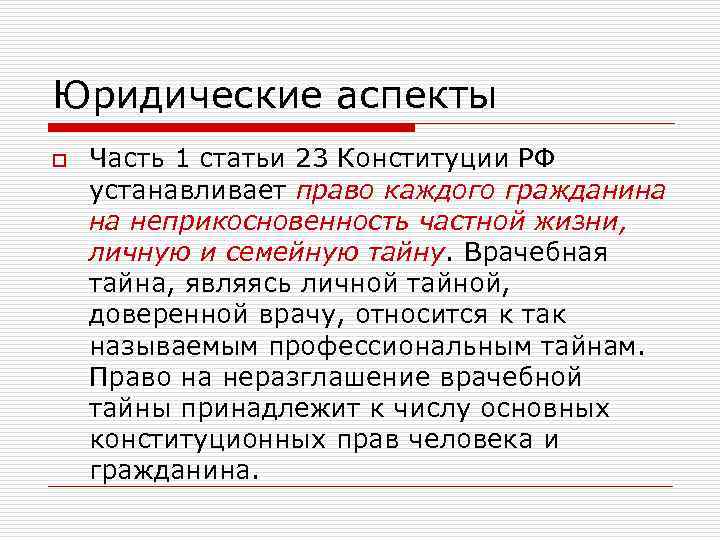 Юридические аспекты

Часть 1 статьи 23 Конституции РФ устанавливает право каждого гражданина на неприкосновенность частной жизни, личную и семейную тайну. Врачебная тайна, являясь личной тайной, доверенной врачу, относится к так называемым профессиональным тайнам. Право на неразглашение врачебной тайны принадлежит к числу основных конституционных прав человека и гражданина.